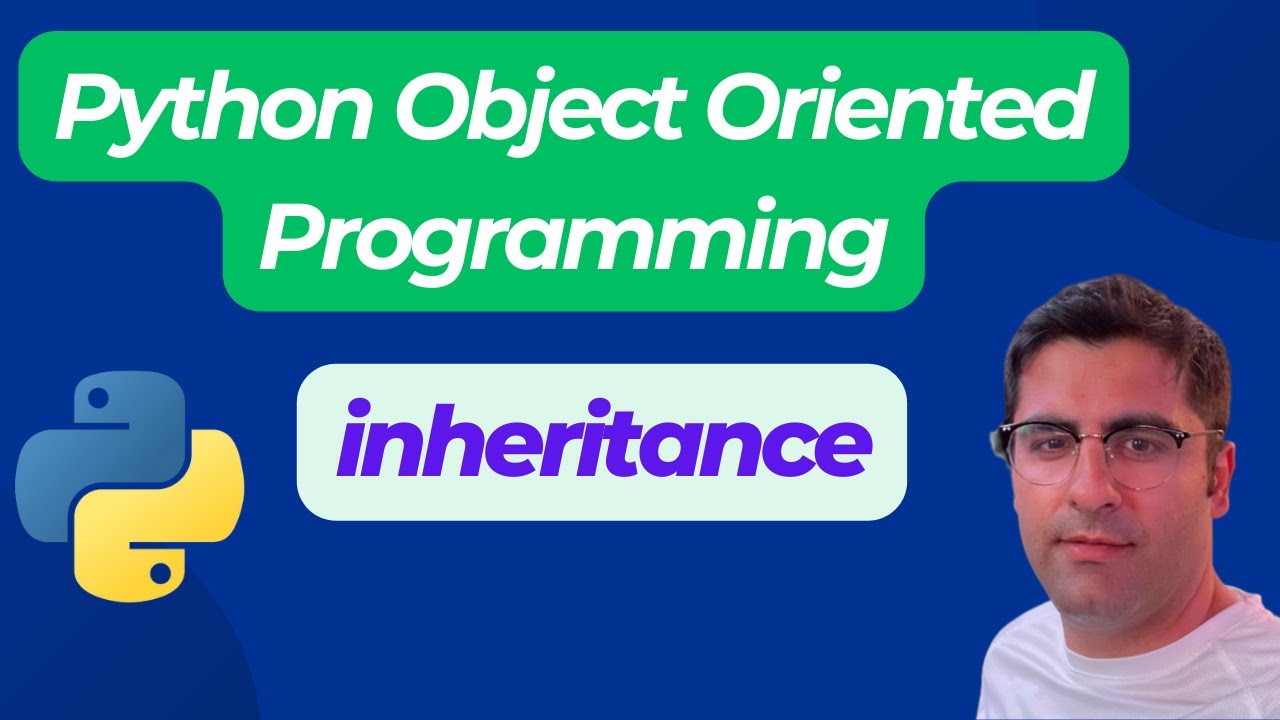 Python Object Oriented Programming

inheritance